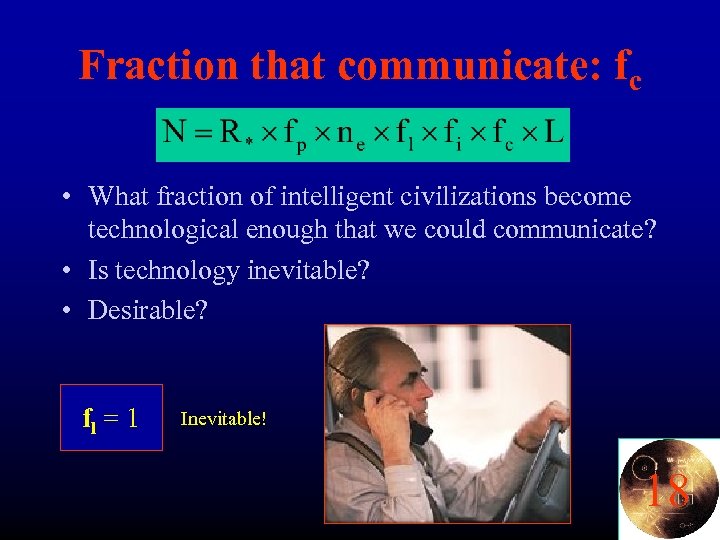 Fraction that communicate: $f_c$

$N = R_* \times f_p \times n_e \times f_l \times f_i \times f_c \times L$

• What fraction of intelligent civilizations become technological enough that we could communicate?
• Is technology inevitable?
• Desirable?

$f_l = 1$

Inevitable!

18